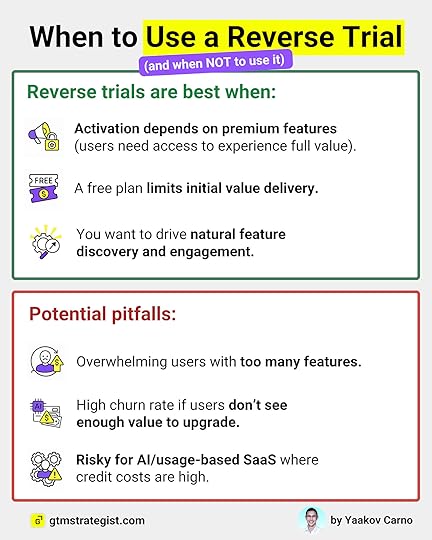 When to Use a Reverse Trial

(and when NOT to use it)

Reverse trials are best when:

Activation depends on premium features (users need access to experience full value).

FREE

A free plan limits initial value delivery.

You want to drive natural feature discovery and engagement.

Potential pitfalls:

Overwhelming users with too many features.

AI

High churn rate if users don't see enough value to upgrade.

Risky for AI/usage-based SaaS where credit costs are high.

gtmstrategist.com

by Yaakov Carno